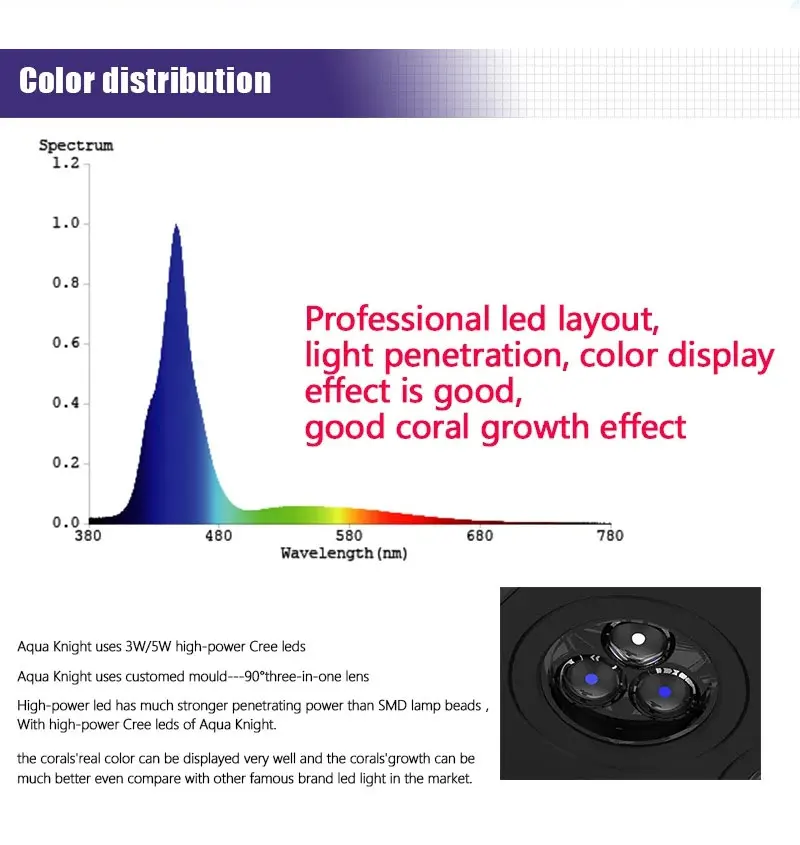 Color distribution

Spectrum
1.2
1.0
0.8
0.6
0.4
0.2
0.0
380 480 580 680 780
Wavelength(nm)

Professional led layout, light penetration, color display effect is good, good coral growth effect

Aqua Knight uses 3W/5W high-power Cree leds

Aqua Knight uses customed mould---90°three-in-one lens

High-power led has much stronger penetrating power than SMD lamp beads , With high-power Cree leds of Aqua Knight.

the corals'real color can be displayed very well and the corals'growth can be much better even compare with other famous brand led light in the market.